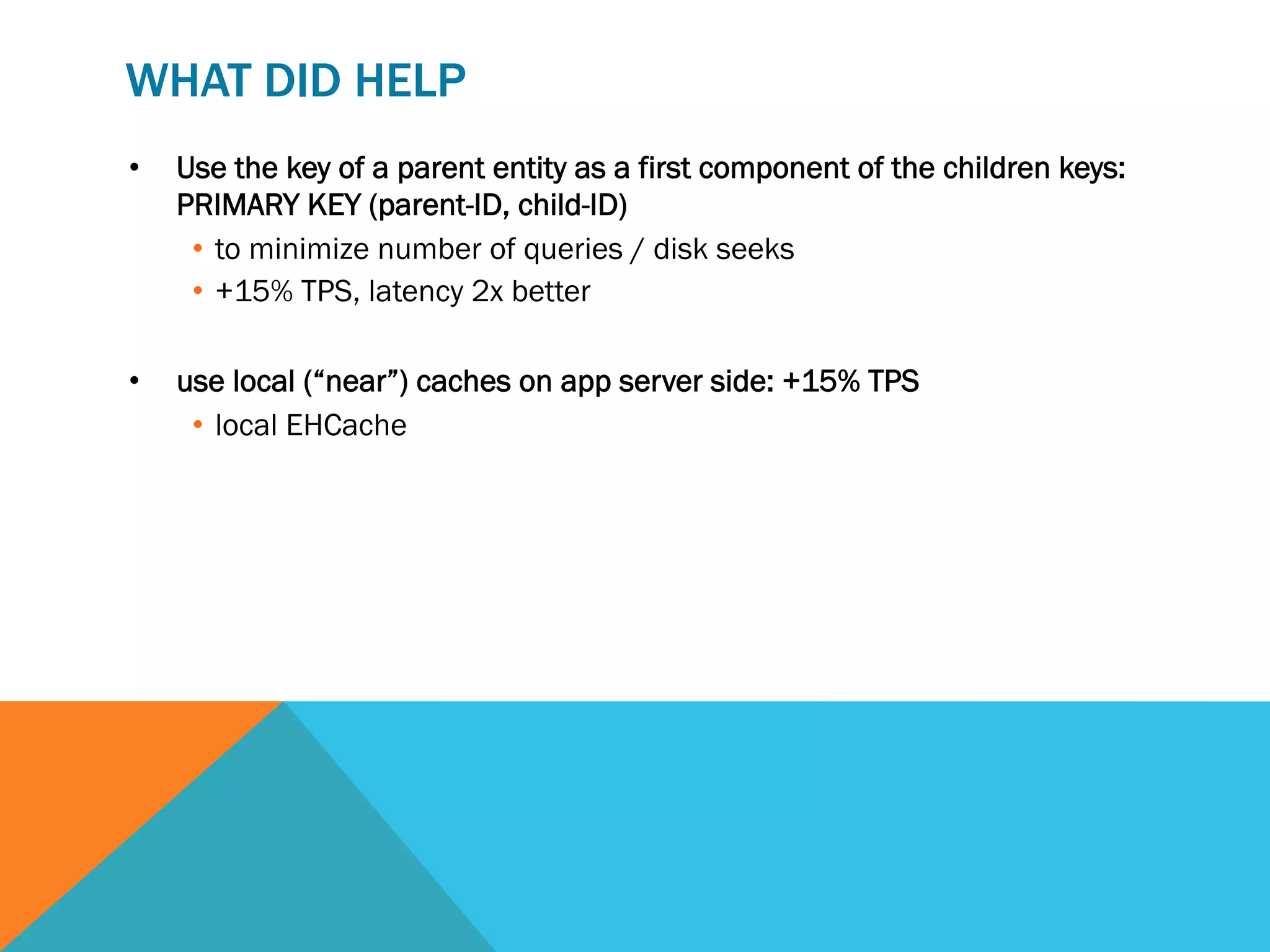 WHAT DID HELP

• Use the key of a parent entity as a first component of the children keys: PRIMARY KEY (parent-ID, child-ID)
  • to minimize number of queries / disk seeks
  • +15% TPS, latency 2x better

• use local (“near”) caches on app server side: +15% TPS
  • local EHCache